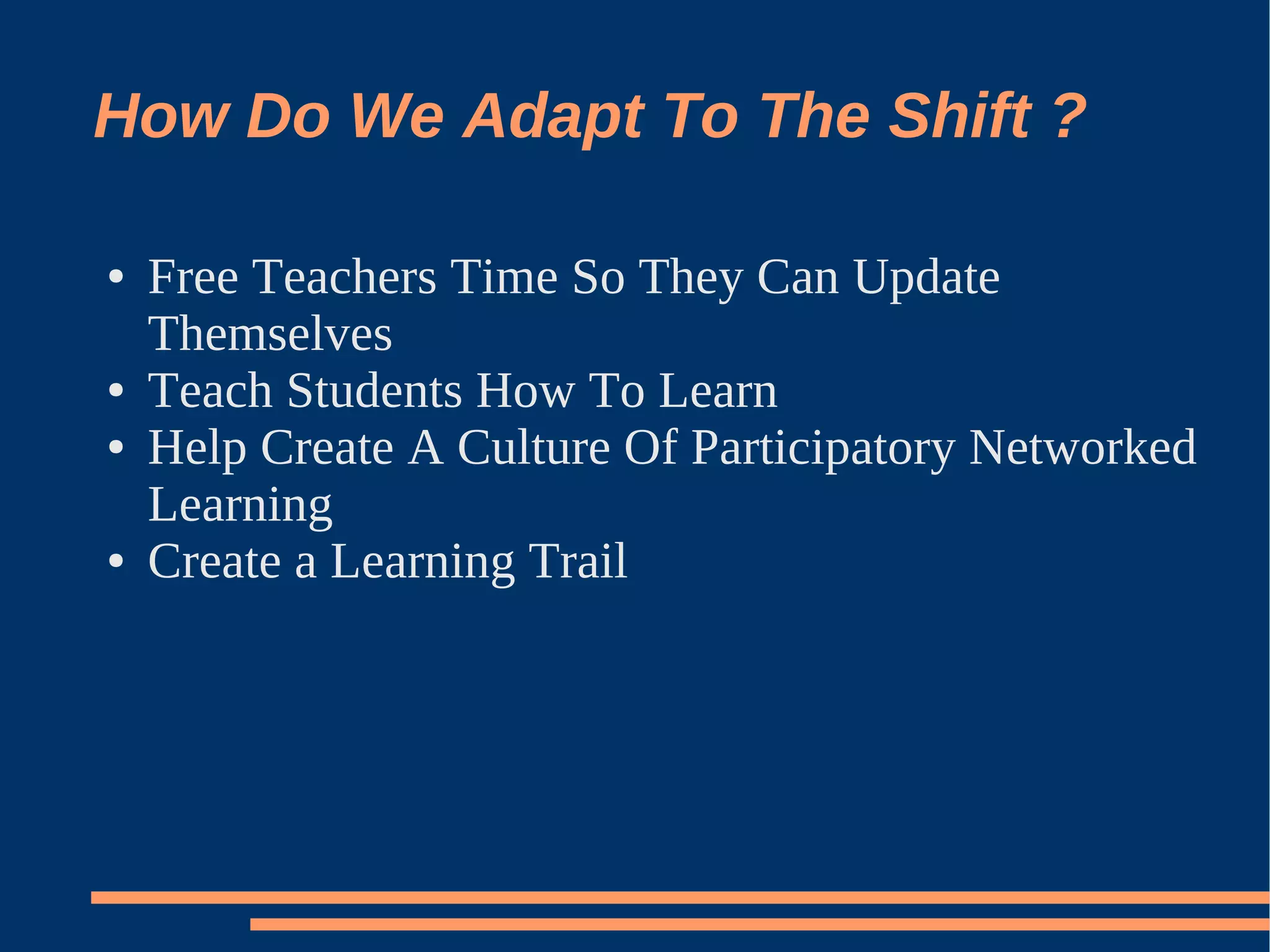 How Do We Adapt To The Shift ?

• Free Teachers Time So They Can Update Themselves
• Teach Students How To Learn
• Help Create A Culture Of Participatory Networked Learning
• Create a Learning Trail